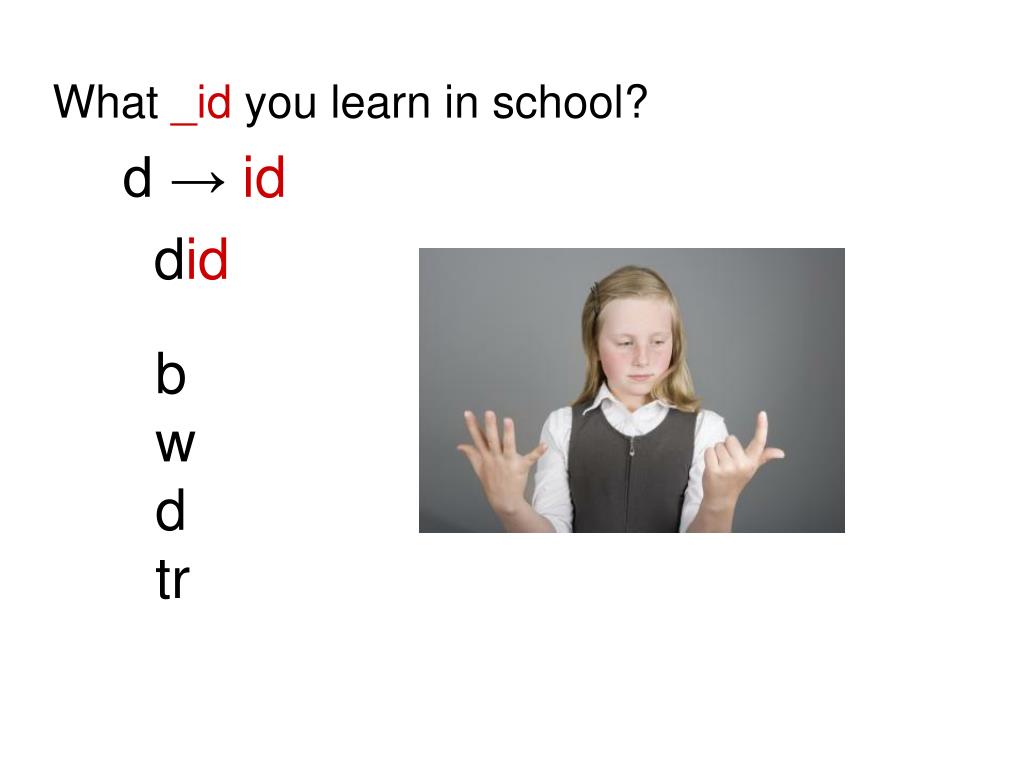 What _id you learn in school?

d → id

did

b
w
d
tr